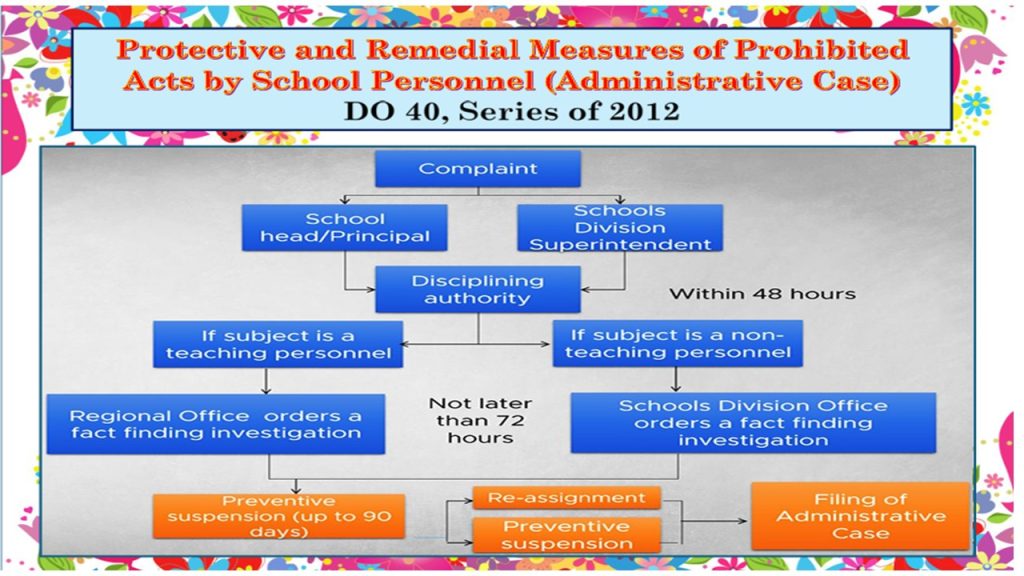 Protective and Remedial Measures of Prohibited Acts by School Personnel (Administrative Case)
DO 40, Series of 2012

Complaint

School head/Principal

Schools Division Superintendent

Disciplining authority

Within 48 hours

If subject is a teaching personnel

If subject is a non-teaching personnel

Regional Office orders a fact finding investigation

Not later than 72 hours

Schools Division Office orders a fact finding investigation

Preventive suspension (up to 90 days)

Re-assignment

Preventive suspension

Filing of Administrative Case